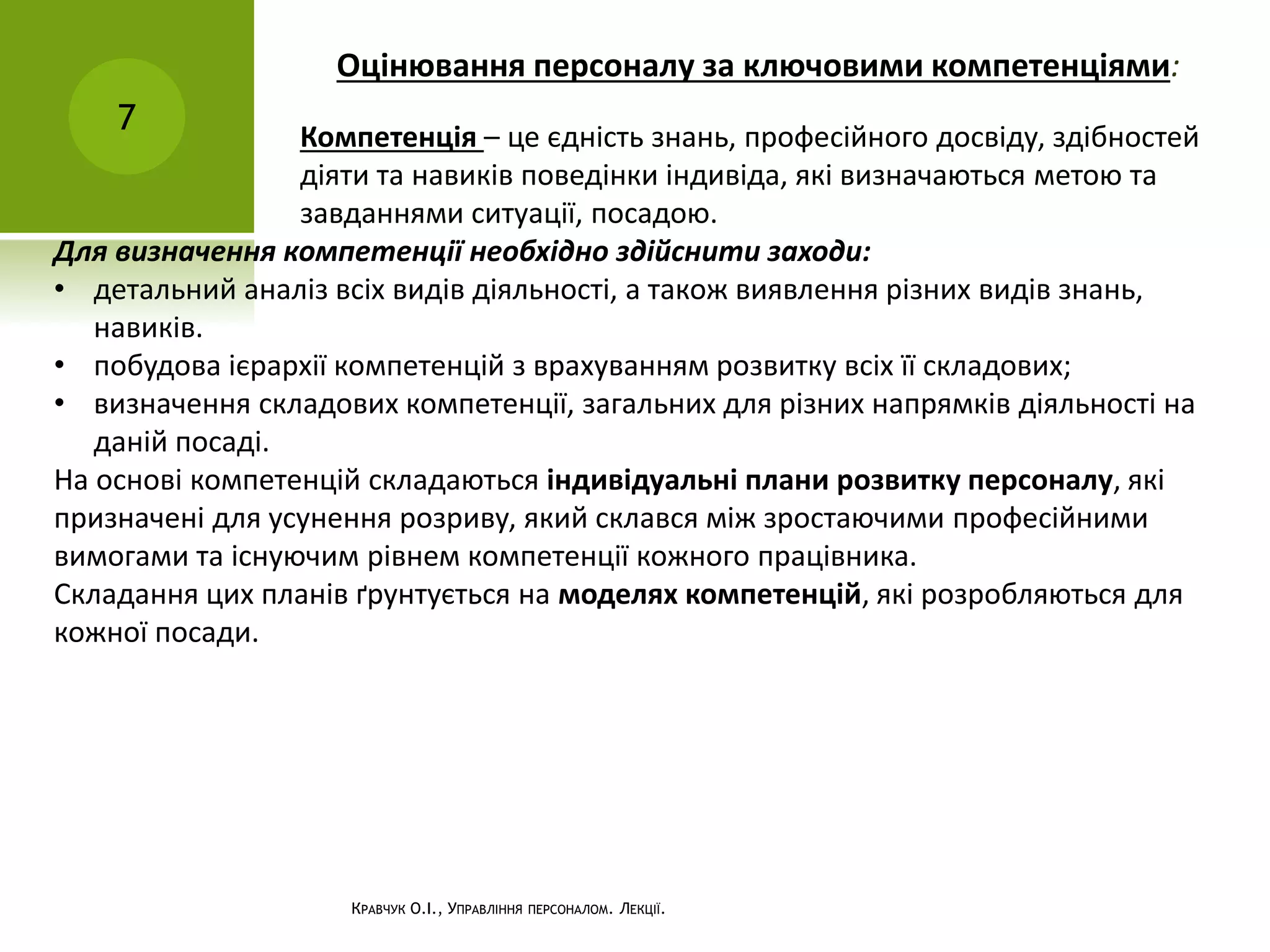 7

Оцінювання персоналу за ключовими компетенціями:

Компетенція – це єдність знань, професійного досвіду, здібностей діяти та навиків поведінки індивіда, які визначаються метою та завданнями ситуації, посадою.

Для визначення компетенції необхідно здійснити заходи:
• детальний аналіз всіх видів діяльності, а також виявлення різних видів знань, навиків.
• побудова ієрархії компетенцій з врахуванням розвитку всіх її складових;
• визначення складових компетенції, загальних для різних напрямків діяльності на даній посаді.

На основі компетенцій складаються індивідуальні плани розвитку персоналу, які призначені для усунення розриву, який склався між зростаючими професійними вимогами та існуючим рівнем компетенції кожного працівника.
Складання цих планів ґрунтується на моделях компетенцій, які розробляються для кожної посади.

Кравчук О.І., Управління персоналом. Лекції.